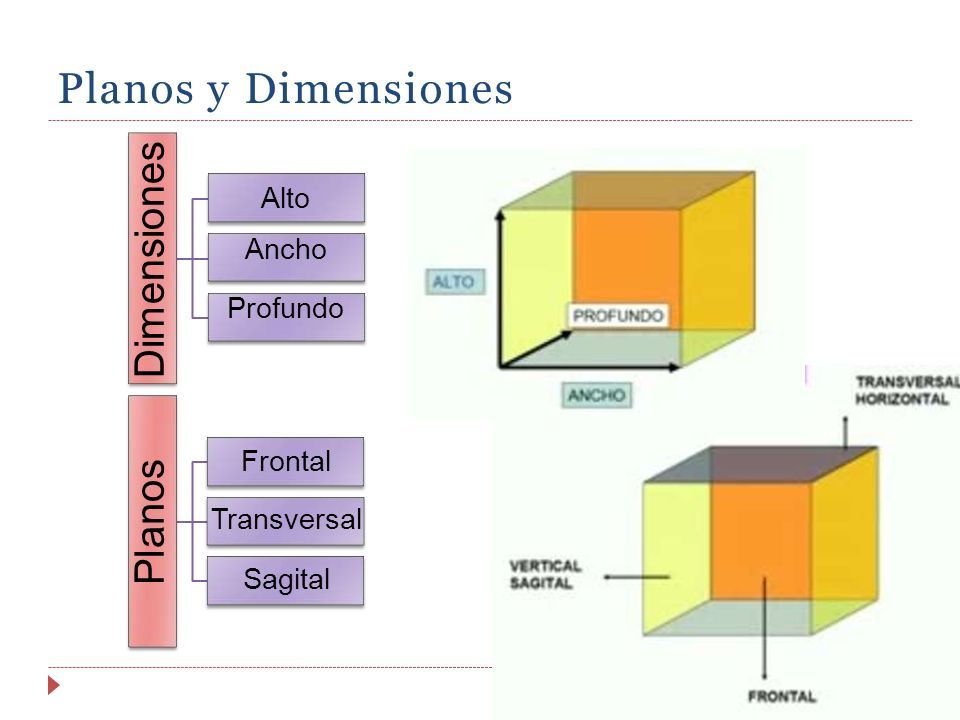 Planos y Dimensiones

Dimensiones

Alto

Ancho

Profundo

Planos

Frontal

Transversal

Sagital

ALTO

PROFUNDO

ANCHO

TRANSVERSAL HORIZONTAL

VERTICAL SAGITAL

FRONTAL